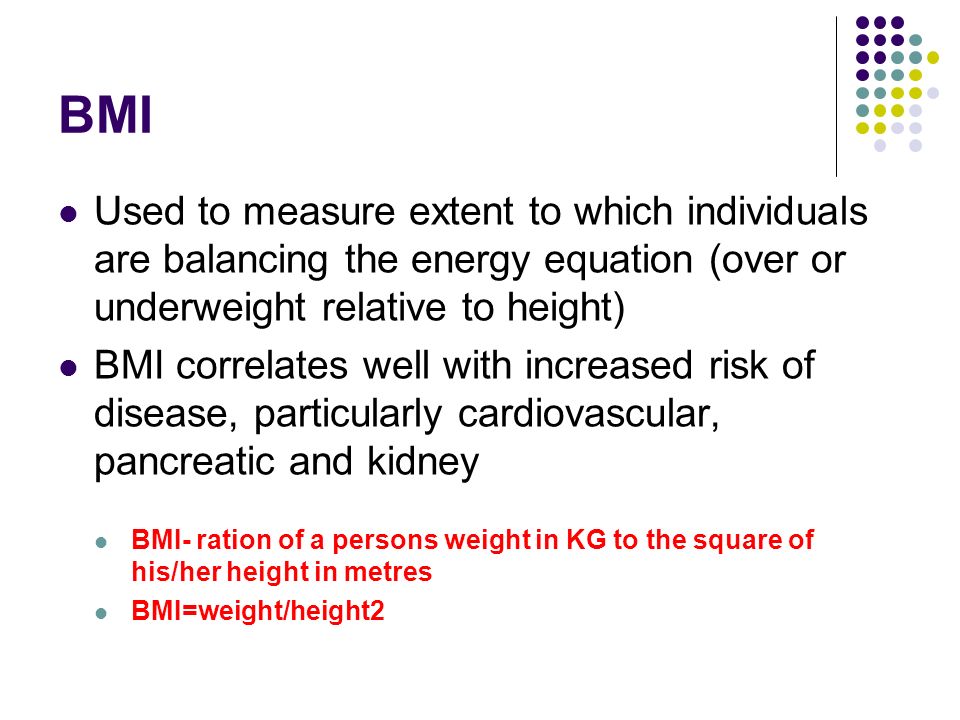 BMI

- Used to measure extent to which individuals are balancing the energy equation (over or underweight relative to height)
- BMI correlates well with increased risk of disease, particularly cardiovascular, pancreatic and kidney

  - BMI- ration of a persons weight in KG to the square of his/her height in metres
  - BMI=weight/height2